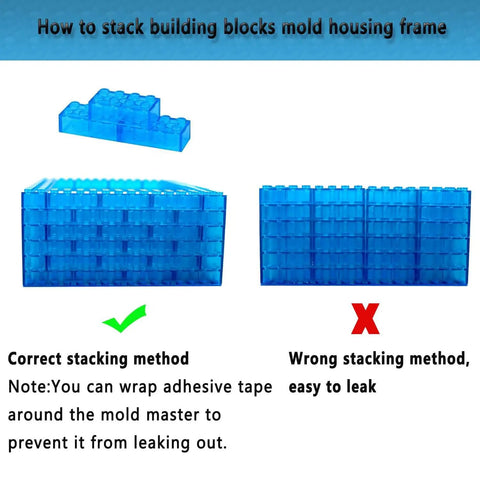 How to stack building blocks mold housing frame

Correct stacking method
Note:You can wrap adhesive tape around the mold master to prevent it from leaking out.

Wrong stacking method, easy to leak